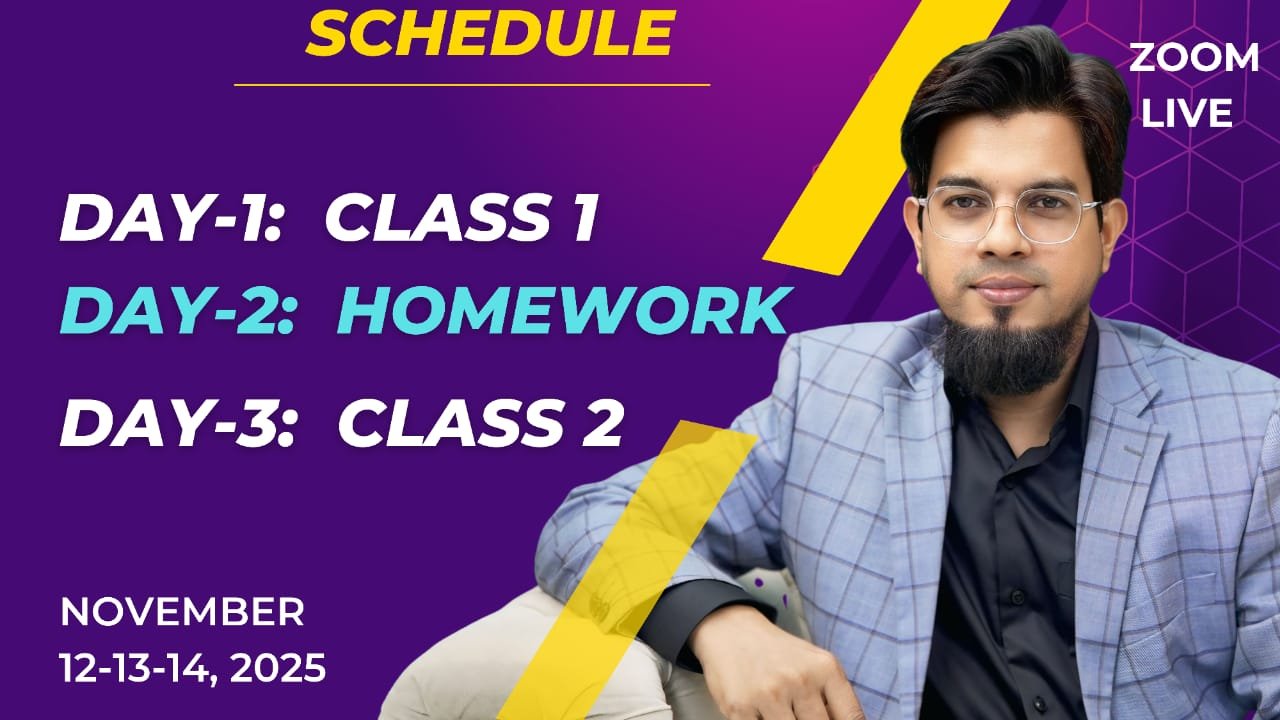 SCHEDULE

ZOOM LIVE

DAY-1: CLASS 1
DAY-2: HOMEWORK
DAY-3: CLASS 2

NOVEMBER
12-13-14, 2025